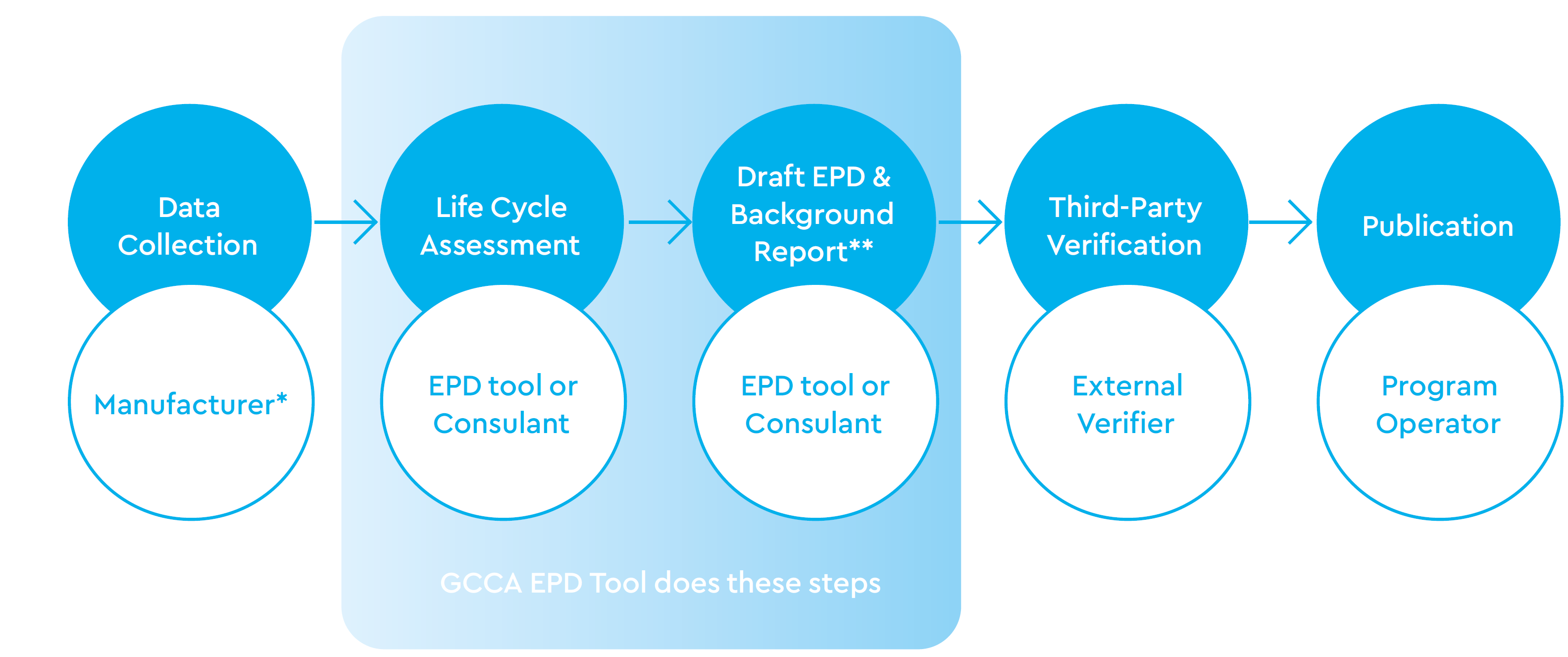 Data Collection

Manufacturer*

Life Cycle Assessment

EPD tool or Consulant

Draft EPD & Background Report**

EPD tool or Consulant

Third-Party Verification

External Verifier

Publication

Program Operator

GCCA EPD Tool does these steps